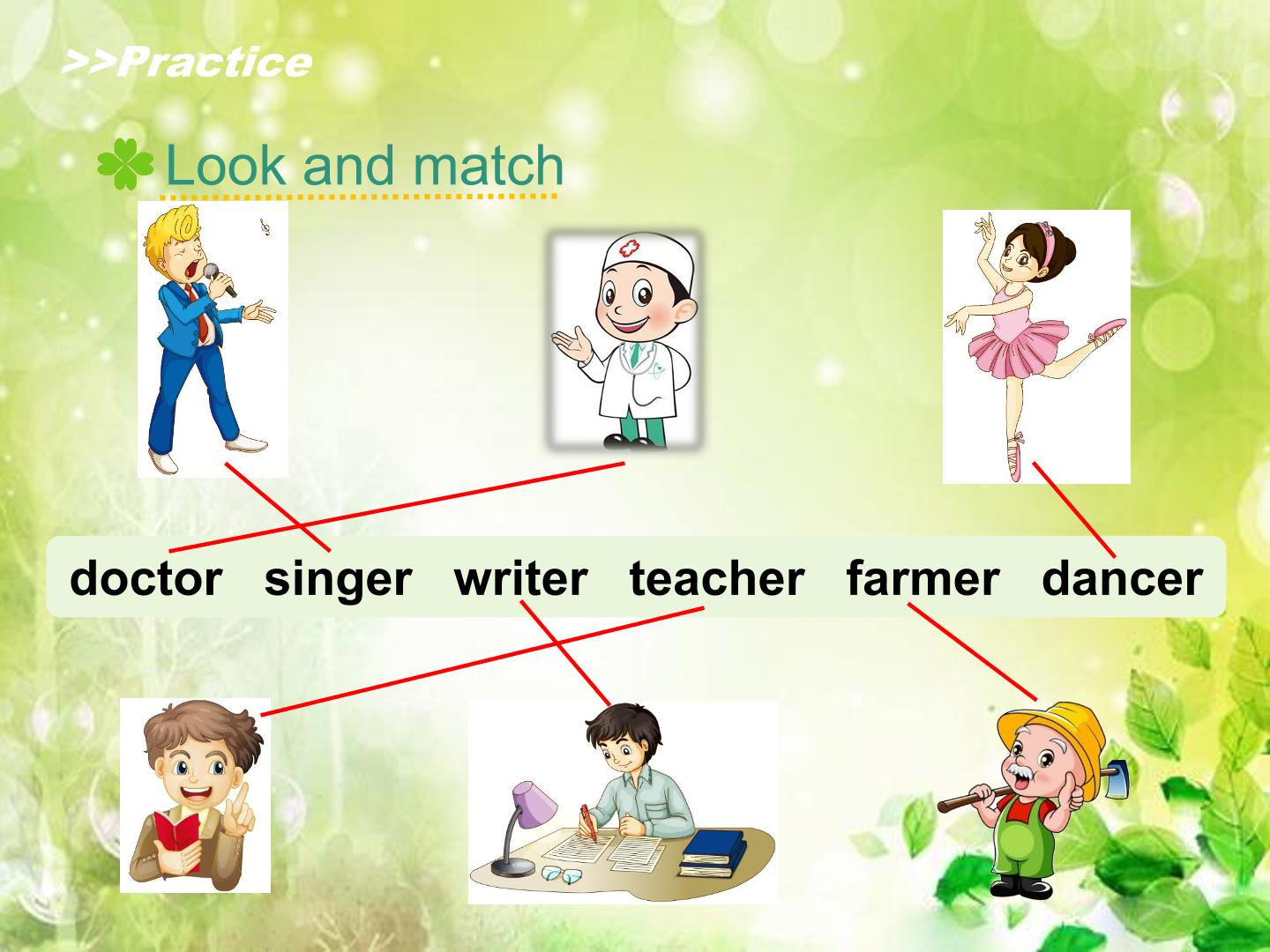 >>Practice

Look and match

doctor singer writer teacher farmer dancer